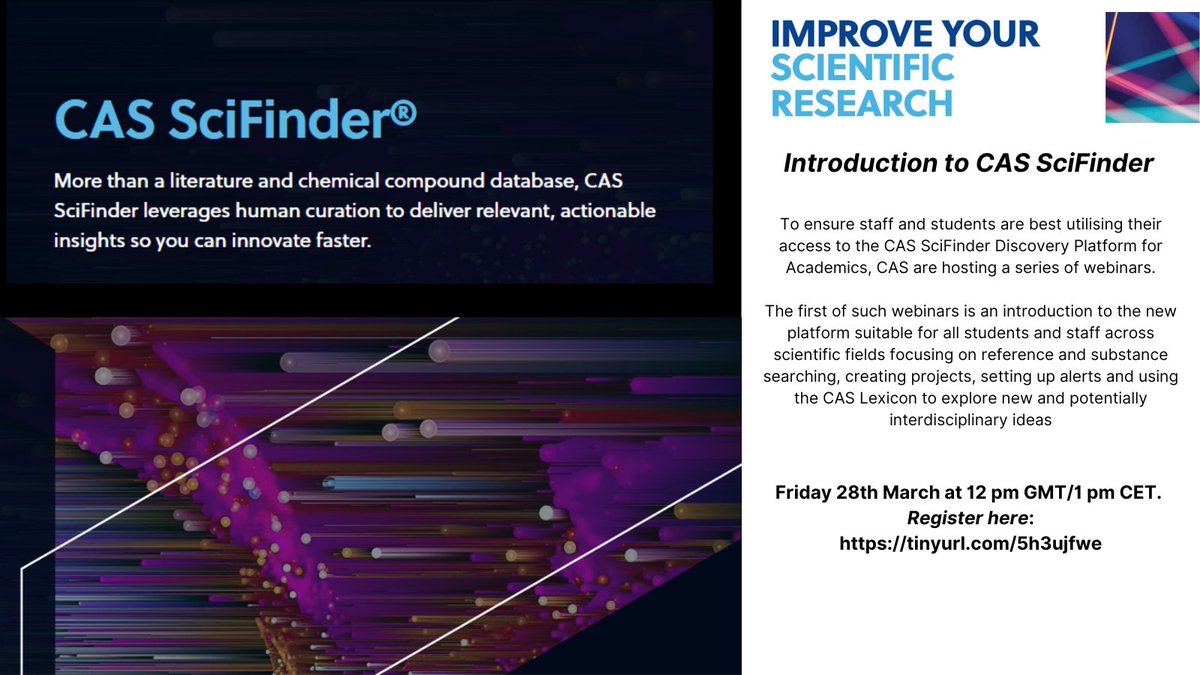 CAS SciFinder®

More than a literature and chemical compound database, CAS SciFinder leverages human curation to deliver relevant, actionable insights so you can innovate faster.

IMPROVE YOUR SCIENTIFIC RESEARCH

Introduction to CAS SciFinder

To ensure staff and students are best utilising their access to the CAS SciFinder Discovery Platform for Academics, CAS are hosting a series of webinars.

The first of such webinars is an introduction to the new platform suitable for all students and staff across scientific fields focusing on reference and substance searching, creating projects, setting up alerts and using the CAS Lexicon to explore new and potentially interdisciplinary ideas

Friday 28th March at 12 pm GMT/1 pm CET.
Register here:
https://tinyurl.com/5h3ujfwe